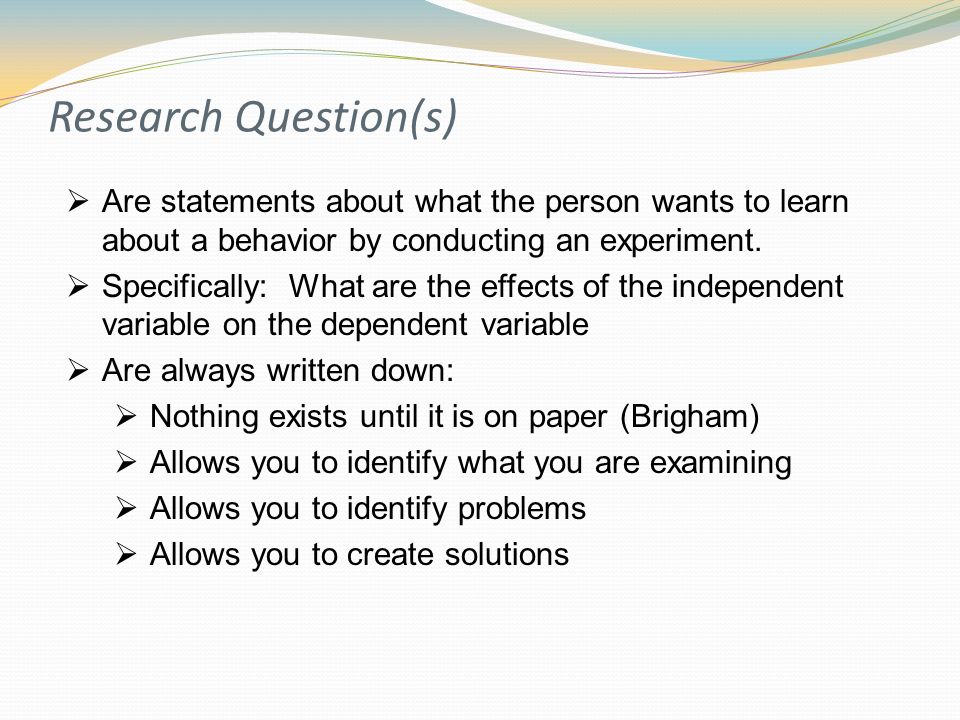 Research Question(s)

➢ Are statements about what the person wants to learn about a behavior by conducting an experiment.

➢ Specifically: What are the effects of the independent variable on the dependent variable

➢ Are always written down:

➢ Nothing exists until it is on paper (Brigham)

➢ Allows you to identify what you are examining

➢ Allows you to identify problems

➢ Allows you to create solutions